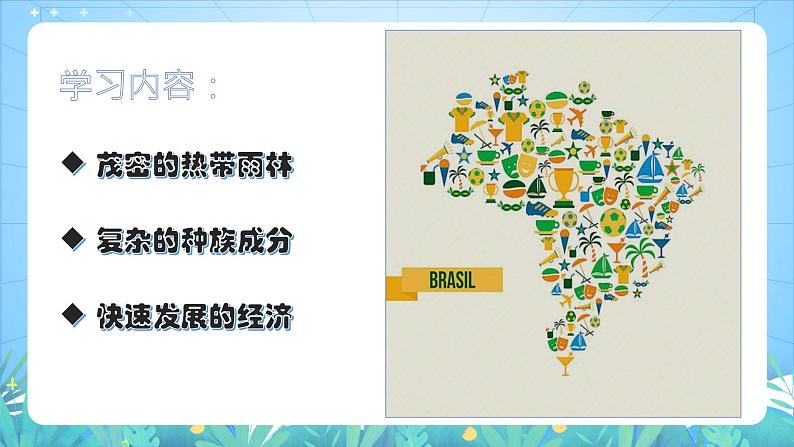 学习内容：

◆ 茂密的热带雨林

◆ 复杂的种族成分

◆ 快速发展的经济

BRASIL